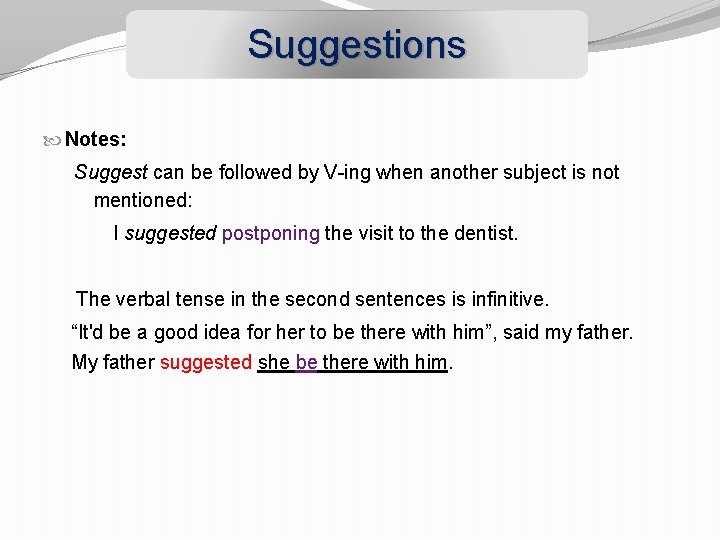 Suggestions

Notes:

Suggest can be followed by V-ing when another subject is not mentioned:

I suggested postponing the visit to the dentist.

The verbal tense in the second sentences is infinitive.

“It'd be a good idea for her to be there with him”, said my father.

My father suggested she be there with him.